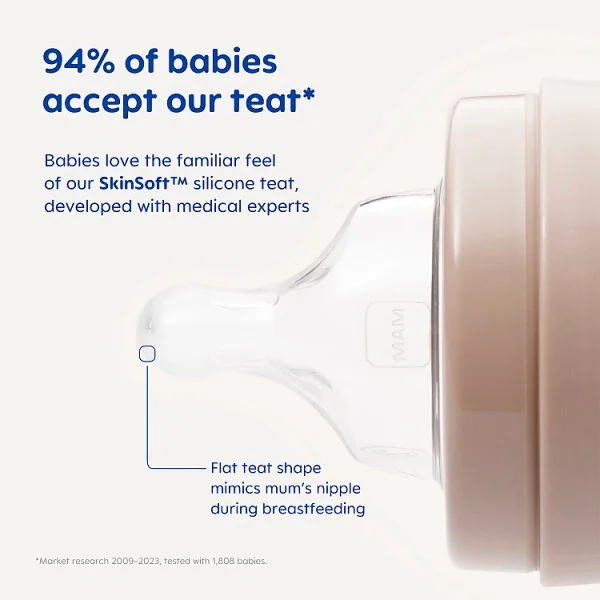 94% of babies accept our teat*

Babies love the familiar feel of our SkinSoft™ silicone teat, developed with medical experts

MAM

Flat teat shape mimics mum's nipple during breastfeeding

*Market research 2009-2023, tested with 1,808 babies.